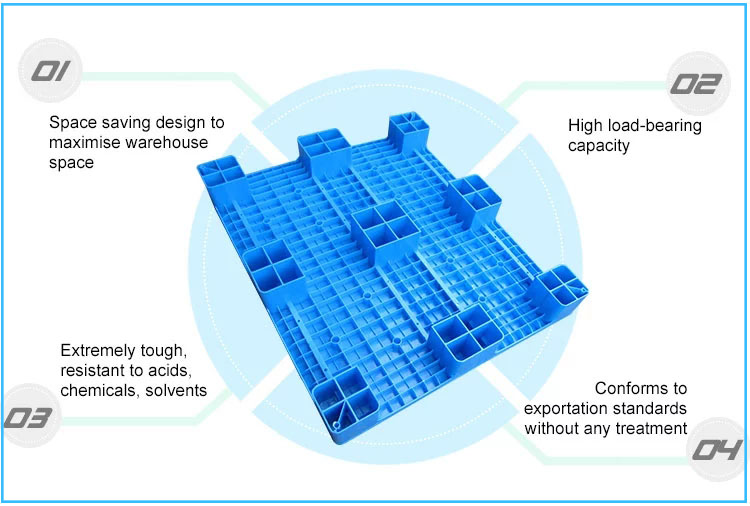 01

Space saving design to maximise warehouse space

02

High load-bearing capacity

Extremely tough, resistant to acids, chemicals, solvents

03

Conforms to exportation standards without any treatment

04